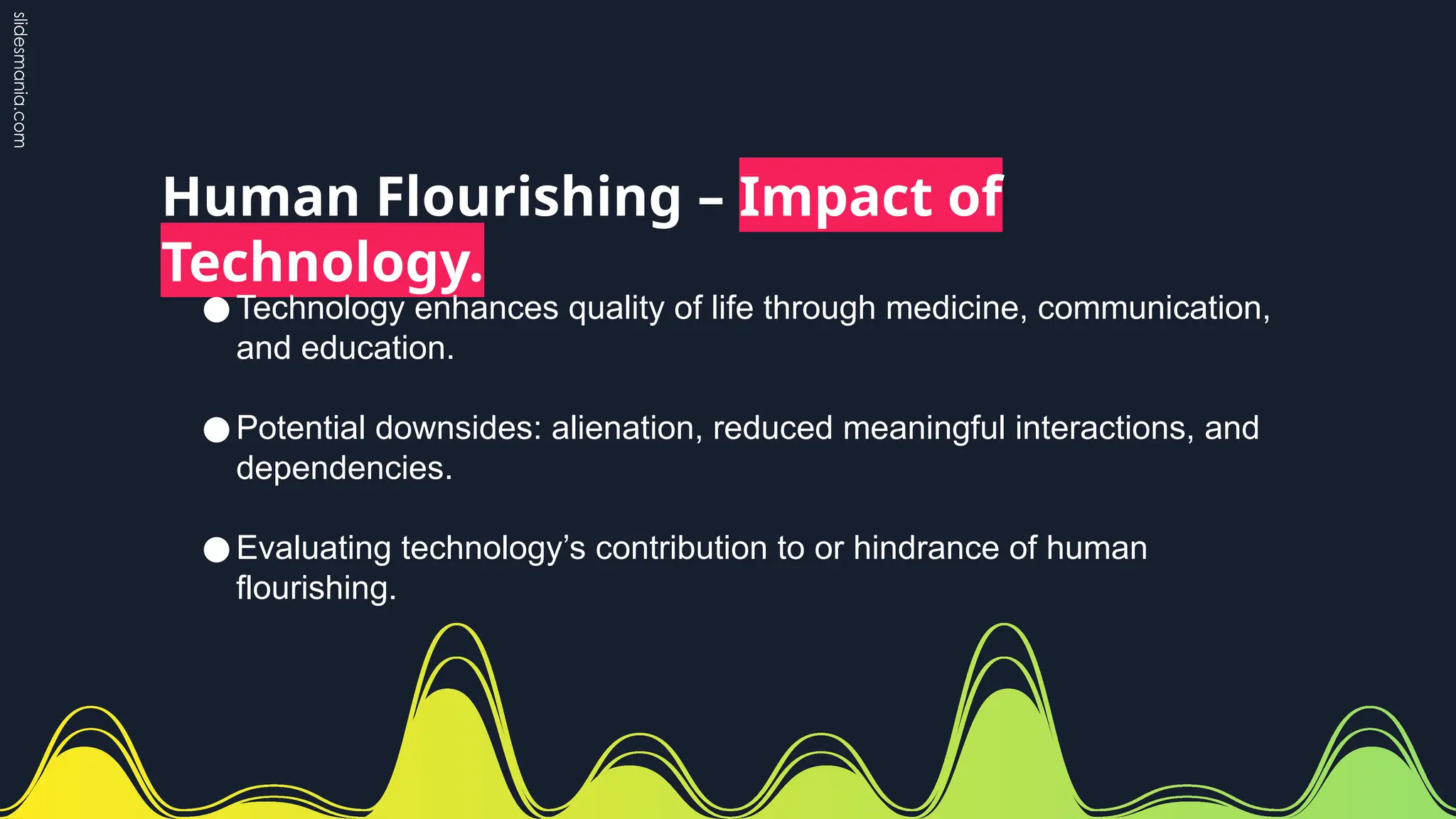 slidesmania.com

Human Flourishing – Impact of Technology.

● Technology enhances quality of life through medicine, communication, and education.

● Potential downsides: alienation, reduced meaningful interactions, and dependencies.

● Evaluating technology’s contribution to or hindrance of human flourishing.